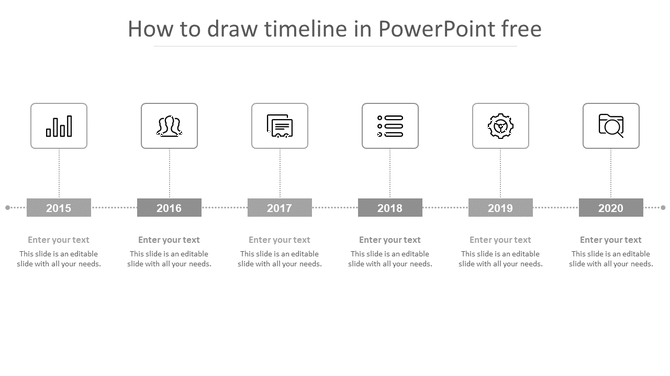 How to draw timeline in PowerPoint free

2015

Enter your text

This slide is an editable slide with all your needs.

2016

Enter your text

This slide is an editable slide with all your needs.

2017

Enter your text

This slide is an editable slide with all your needs.

2018

Enter your text

This slide is an editable slide with all your needs.

2019

Enter your text

This slide is an editable slide with all your needs.

2020

Enter your text

This slide is an editable slide with all your needs.